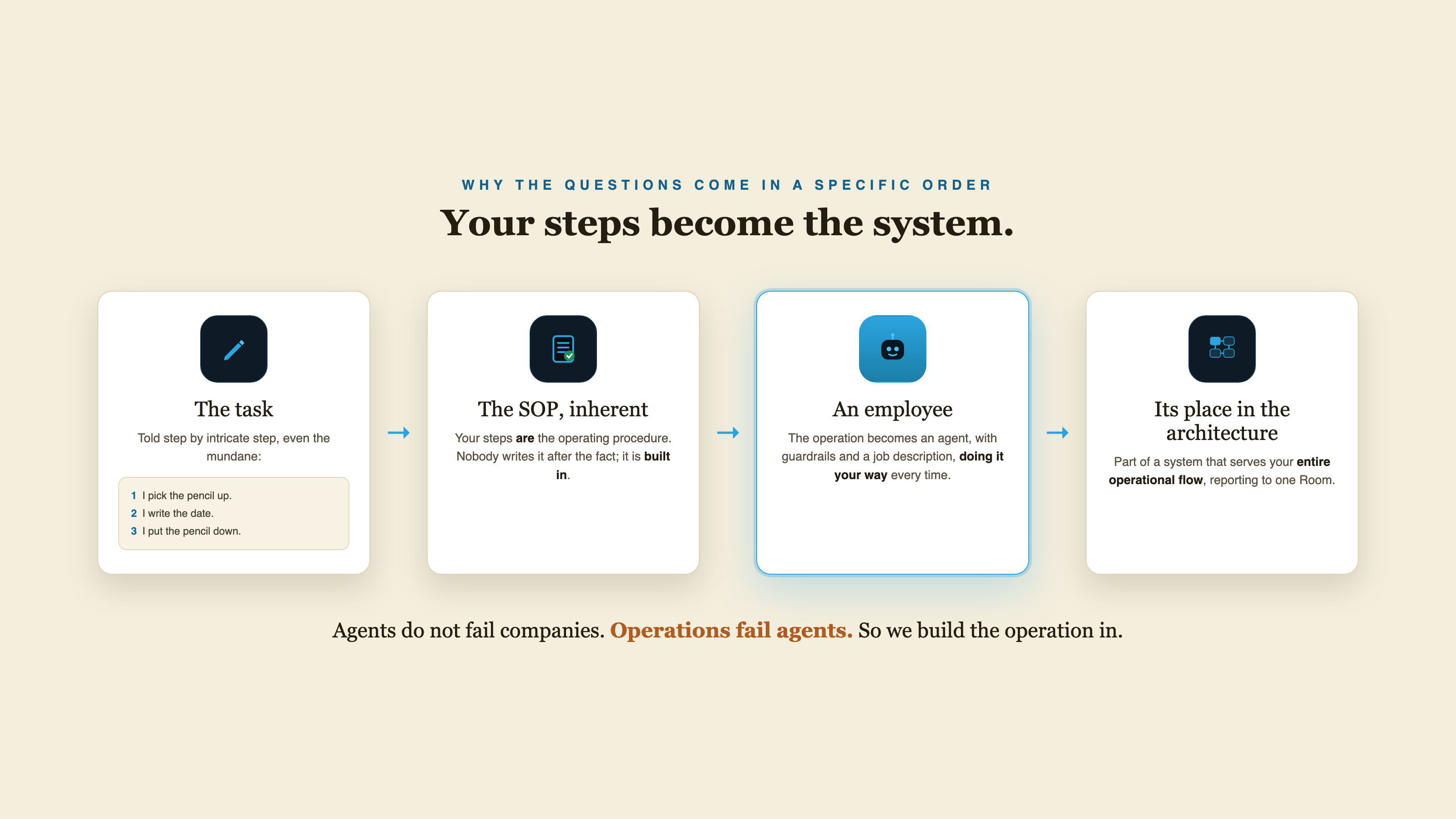 WHY THE QUESTIONS COME IN A SPECIFIC ORDER

Your steps become the system.

The task

Told step by intricate step, even the mundane:

1 I pick the pencil up.
2 I write the date.
3 I put the pencil down.

→

The SOP, inherent

Your steps are the operating procedure. Nobody writes it after the fact; it is built in.

→

An employee

The operation becomes an agent, with guardrails and a job description, doing it your way every time.

→

Its place in the architecture

Part of a system that serves your entire operational flow, reporting to one Room.

Agents do not fail companies. Operations fail agents. So we build the operation in.